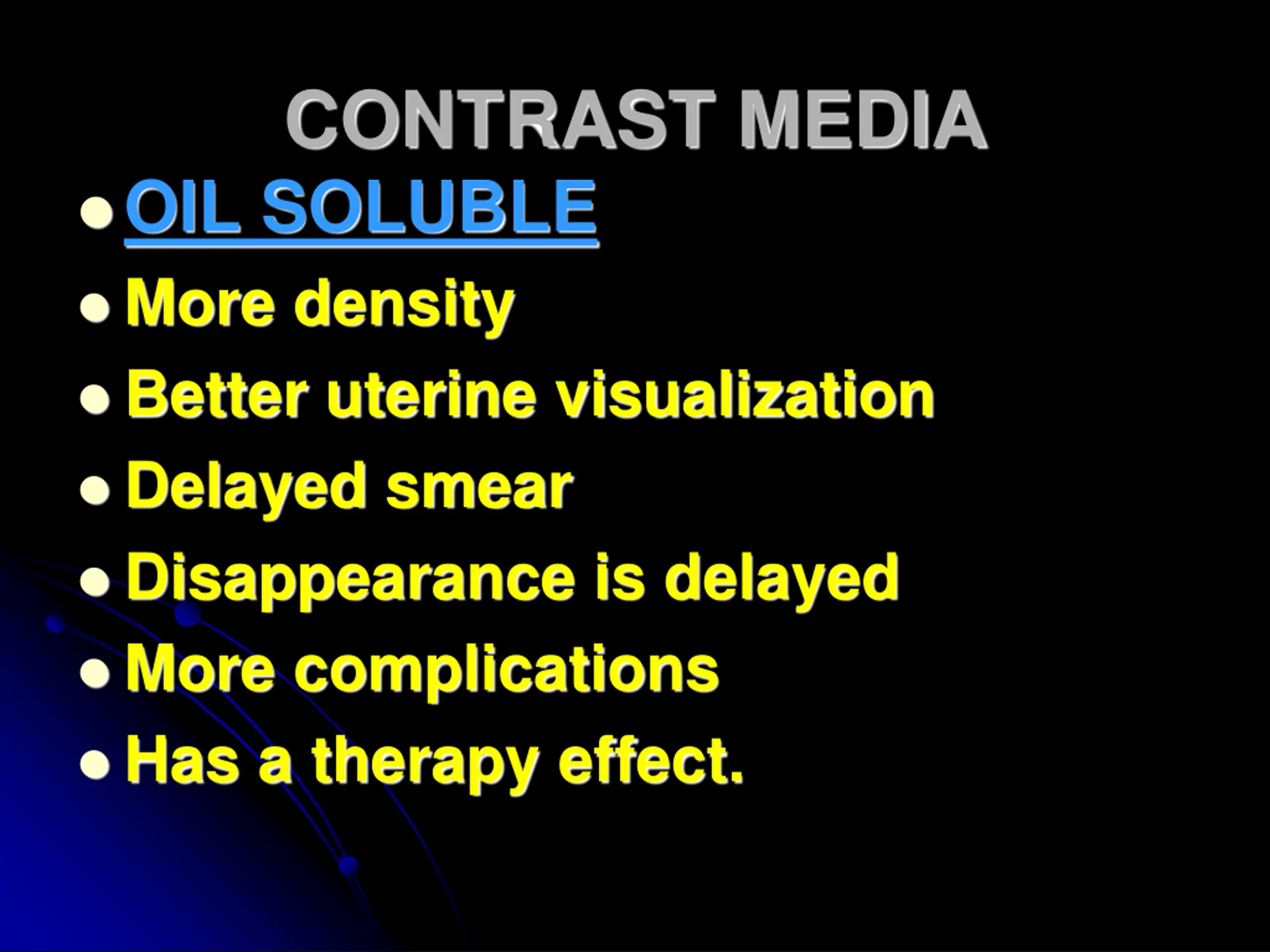 CONTRAST MEDIA

- OIL SOLUBLE
- More density
- Better uterine visualization
- Delayed smear
- Disappearance is delayed
- More complications
- Has a therapy effect.